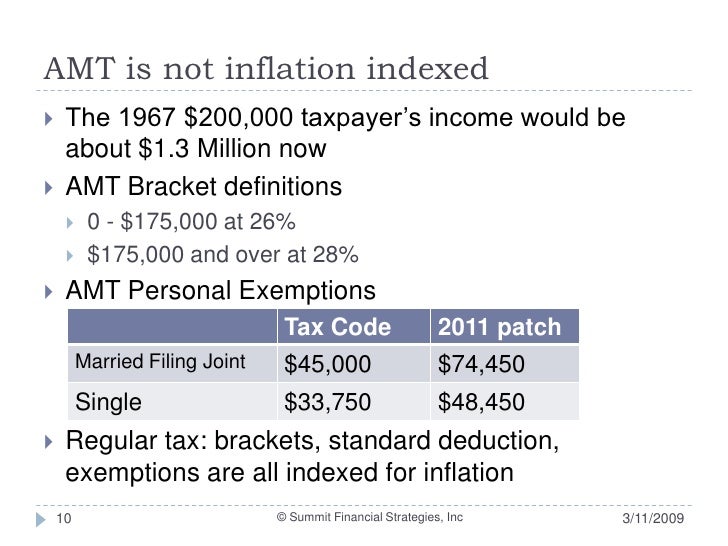 AMT is not inflation indexed

The 1967 \$200,000 taxpayer's income would be about \$1.3 Million now

AMT Bracket definitions

0 - \$175,000 at 26%

\$175,000 and over at 28%

AMT Personal Exemptions

| | Tax Code | 2011 patch |
|---|---|---|
| Married Filing Joint | \$45,000 | \$74,450 |
| Single | \$33,750 | \$48,450 |

Regular tax: brackets, standard deduction, exemptions are all indexed for inflation

10 © Summit Financial Strategies, Inc 3/11/2009